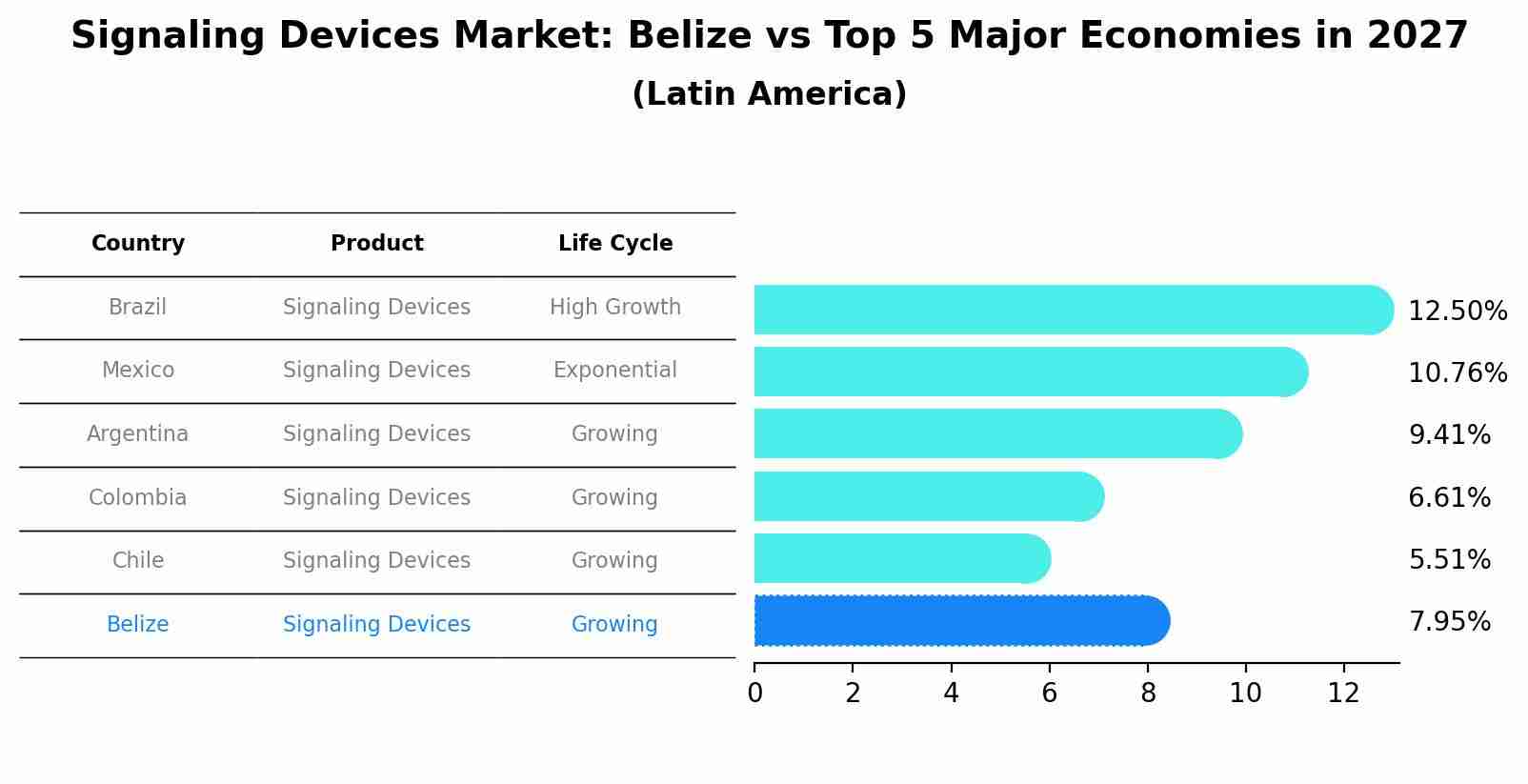 Signaling Devices Market: Belize vs Top 5 Major Economies in 2027
(Latin America)

| Country | Product | Life Cycle |
|---|---|---|
| Brazil | Signaling Devices | High Growth |
| Mexico | Signaling Devices | Exponential |
| Argentina | Signaling Devices | Growing |
| Colombia | Signaling Devices | Growing |
| Chile | Signaling Devices | Growing |
| Belize | Signaling Devices | Growing |

12.50%
10.76%
9.41%
6.61%
5.51%
7.95%

0 2 4 6 8 10 12